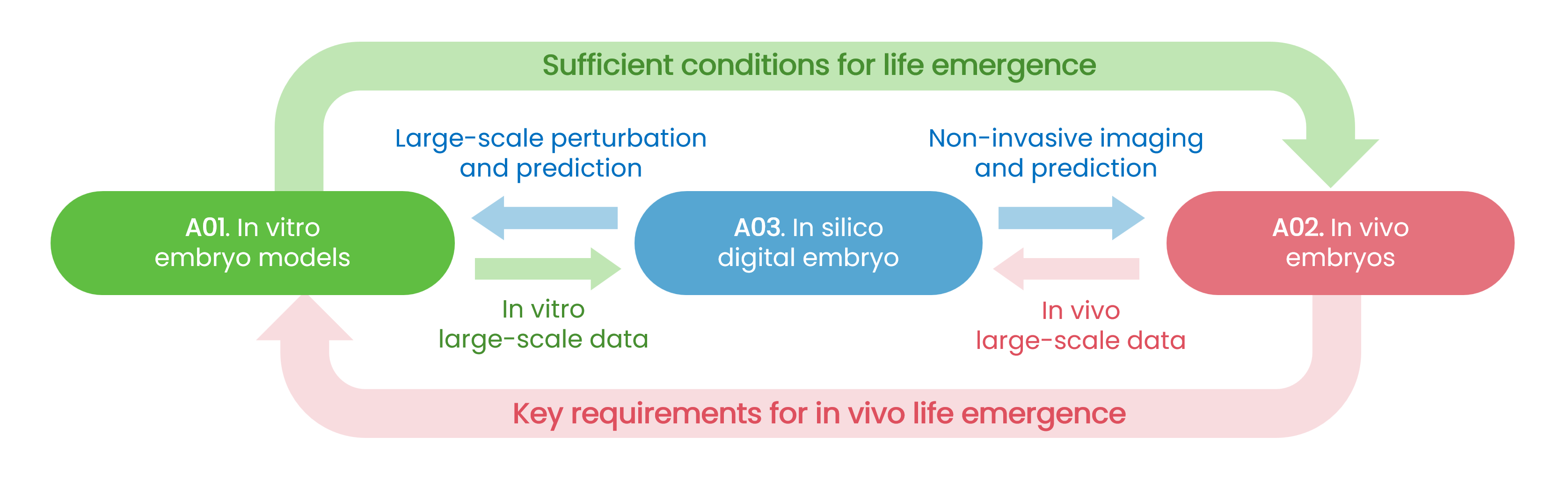 Sufficient conditions for life emergence

Large-scale perturbation and prediction

Non-invasive imaging and prediction

A01. In vitro embryo models

A03. In silico digital embryo

A02. In vivo embryos

In vitro large-scale data

In vivo large-scale data

Key requirements for in vivo life emergence